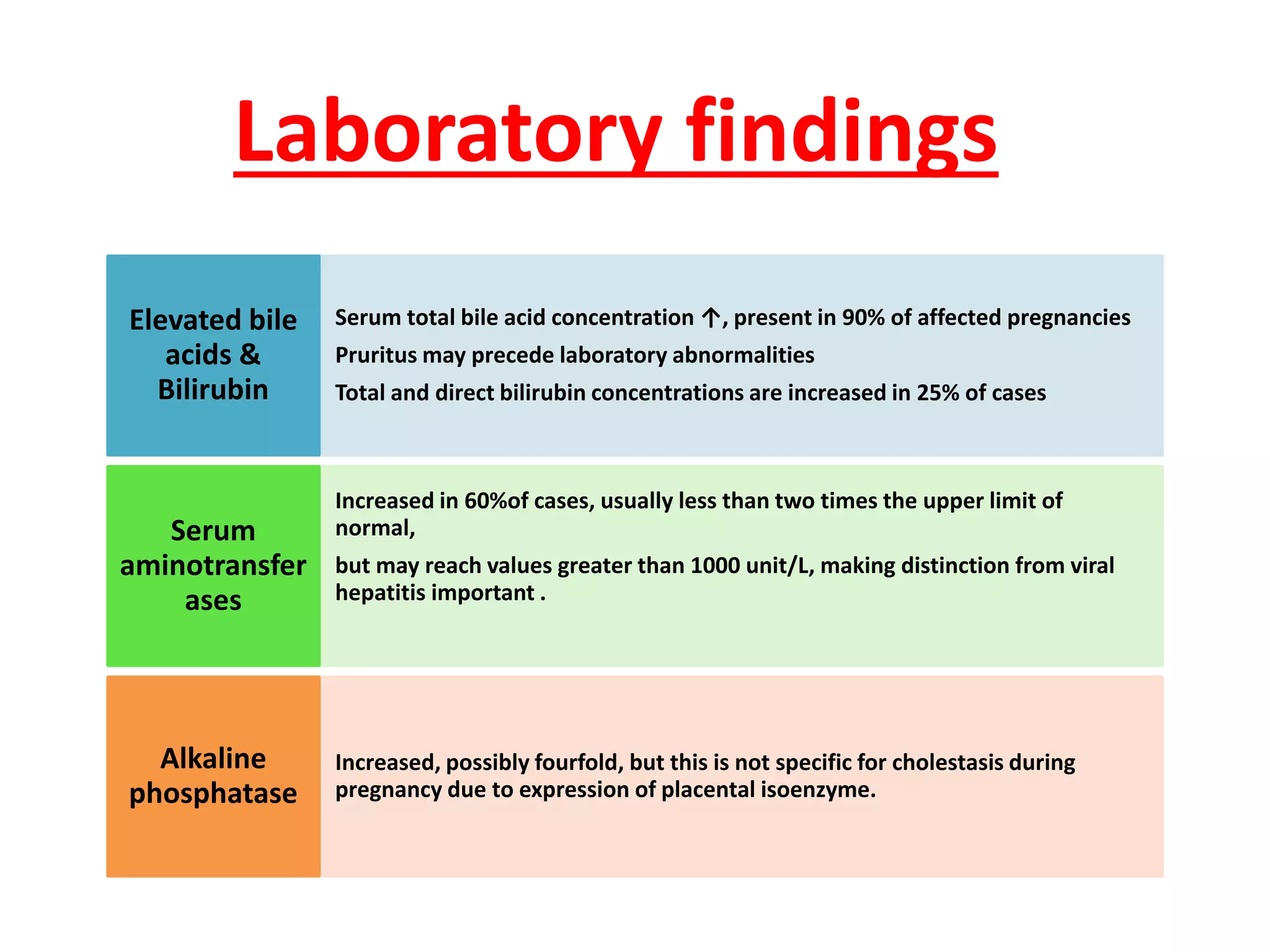 Laboratory findings

Elevated bile acids & Bilirubin

Serum total bile acid concentration ↑, present in 90% of affected pregnancies

Pruritus may precede laboratory abnormalities

Total and direct bilirubin concentrations are increased in 25% of cases

Serum aminotransferases

Increased in 60%of cases, usually less than two times the upper limit of normal,

but may reach values greater than 1000 unit/L, making distinction from viral hepatitis important .

Alkaline phosphatase

Increased, possibly fourfold, but this is not specific for cholestasis during pregnancy due to expression of placental isoenzyme.